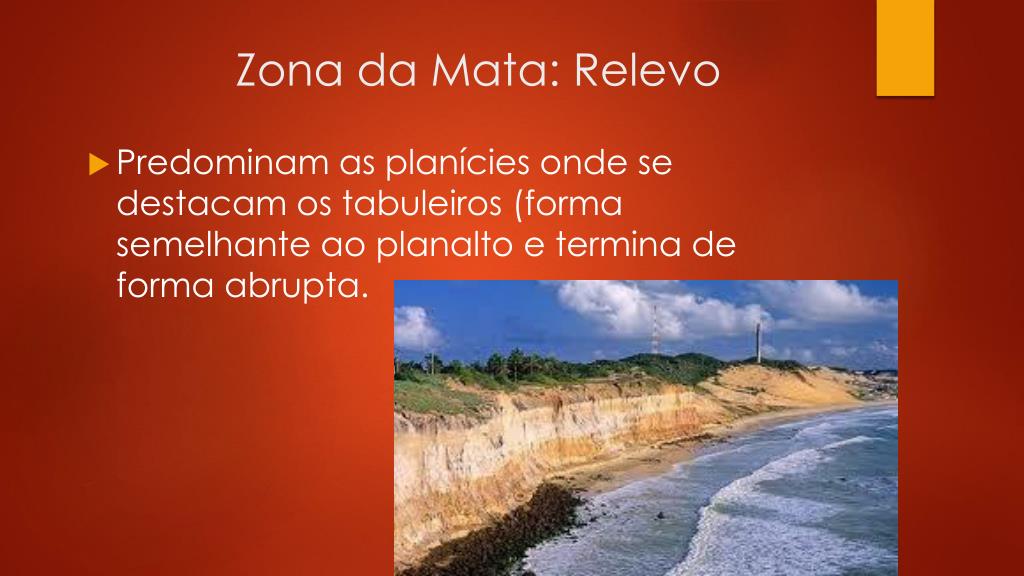 Zona da Mata: Relevo

Predominam as planícies onde se destacam os tabuleiros (forma semelhante ao planalto e termina de forma abrupta.